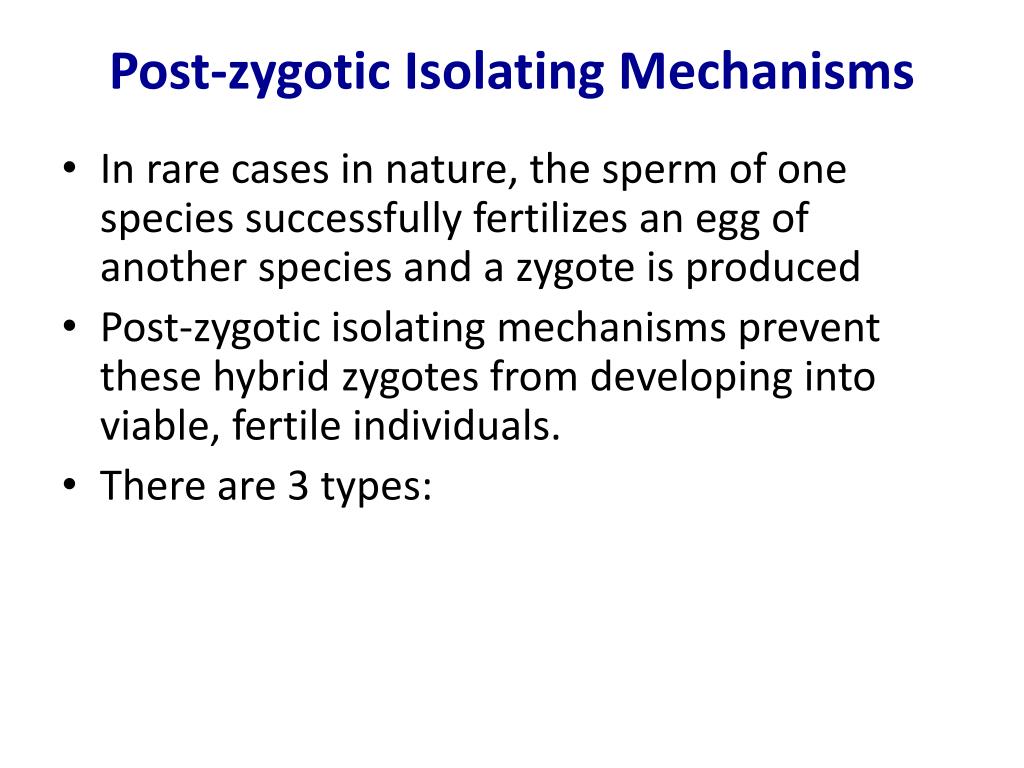 Post-zygotic Isolating Mechanisms

• In rare cases in nature, the sperm of one species successfully fertilizes an egg of another species and a zygote is produced
• Post-zygotic isolating mechanisms prevent these hybrid zygotes from developing into viable, fertile individuals.
• There are 3 types: